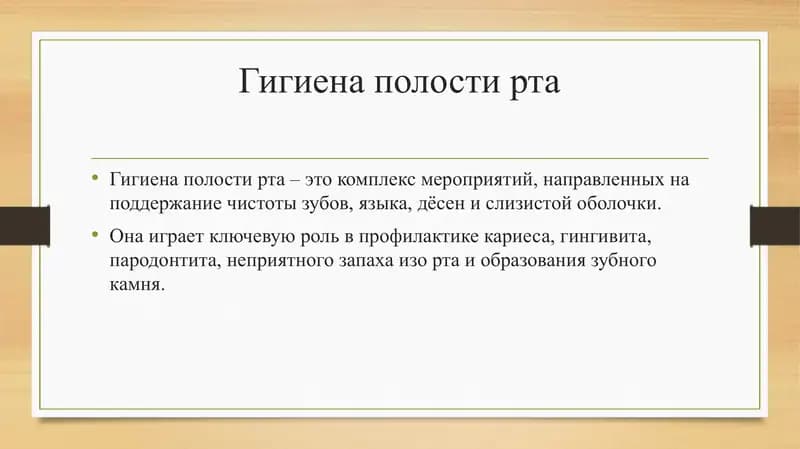 Гигиена полости рта

• Гигиена полости рта – это комплекс мероприятий, направленных на поддержание чистоты зубов, языка, дёсен и слизистой оболочки.

• Она играет ключевую роль в профилактике кариеса, гингивита, пародонтита, неприятного запаха изо рта и образования зубного камня.